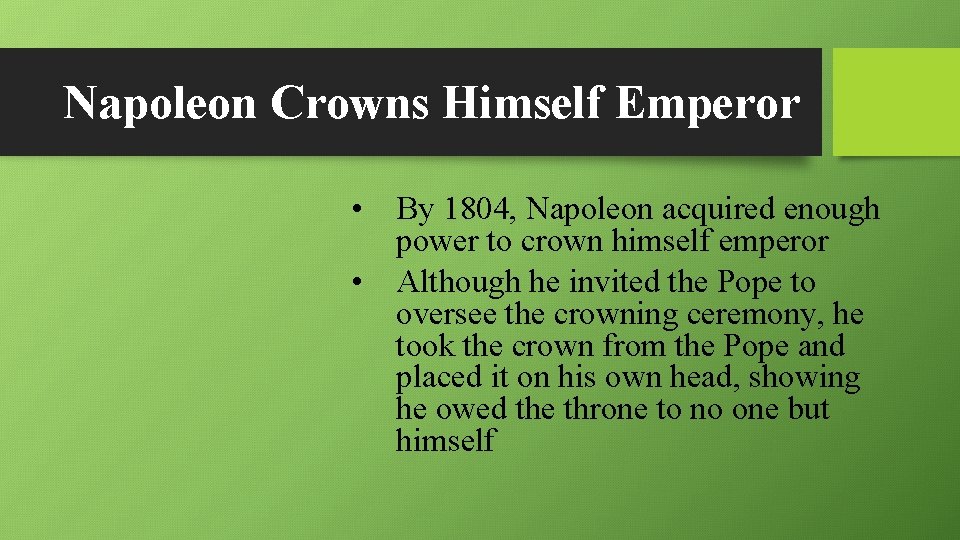 Napoleon Crowns Himself Emperor

• By 1804, Napoleon acquired enough power to crown himself emperor
• Although he invited the Pope to oversee the crowning ceremony, he took the crown from the Pope and placed it on his own head, showing he owed the throne to no one but himself